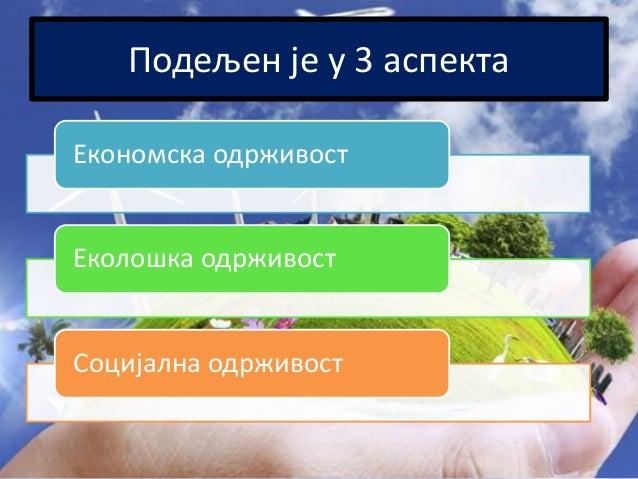 Подељен је у 3 аспекта

Економска одрживост

Еколошка одрживост

Социјална одрживост